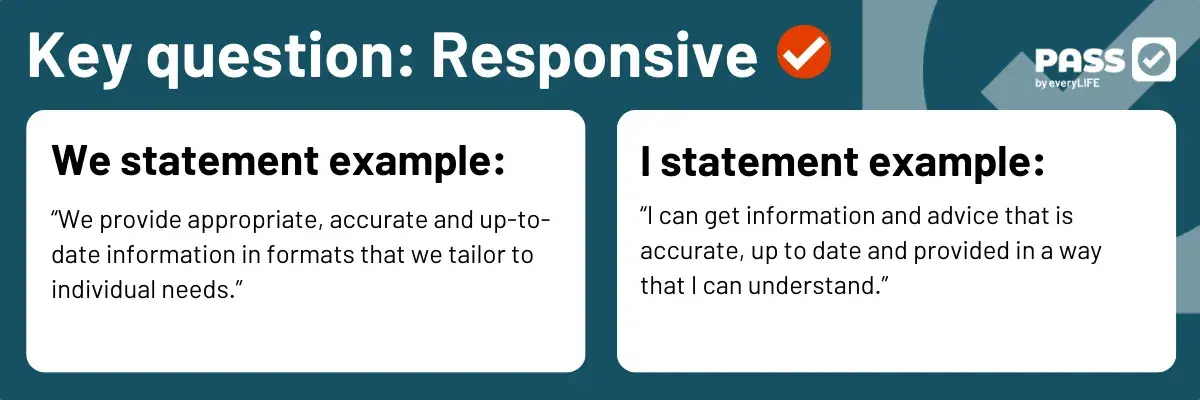 Key question: Responsive

PASS
by everyLIFE

We statement example:

“We provide appropriate, accurate and up-to-date information in formats that we tailor to individual needs.”

I statement example:

“I can get information and advice that is accurate, up to date and provided in a way that I can understand.”